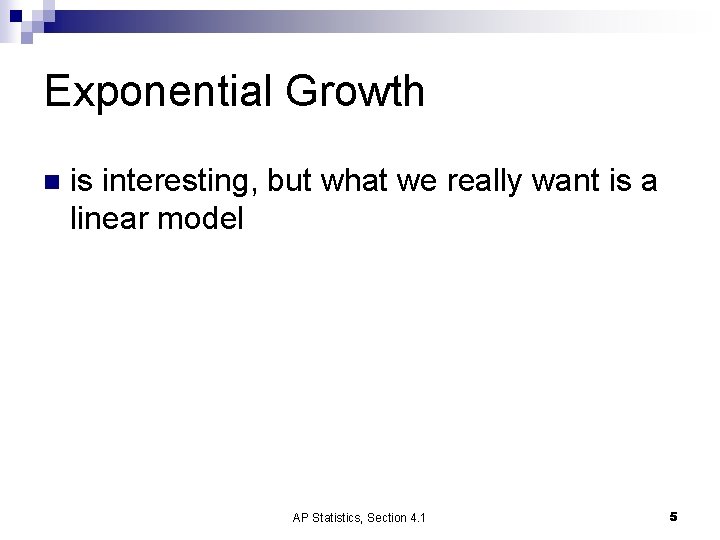 Exponential Growth

is interesting, but what we really want is a linear model

AP Statistics, Section 4.1

5